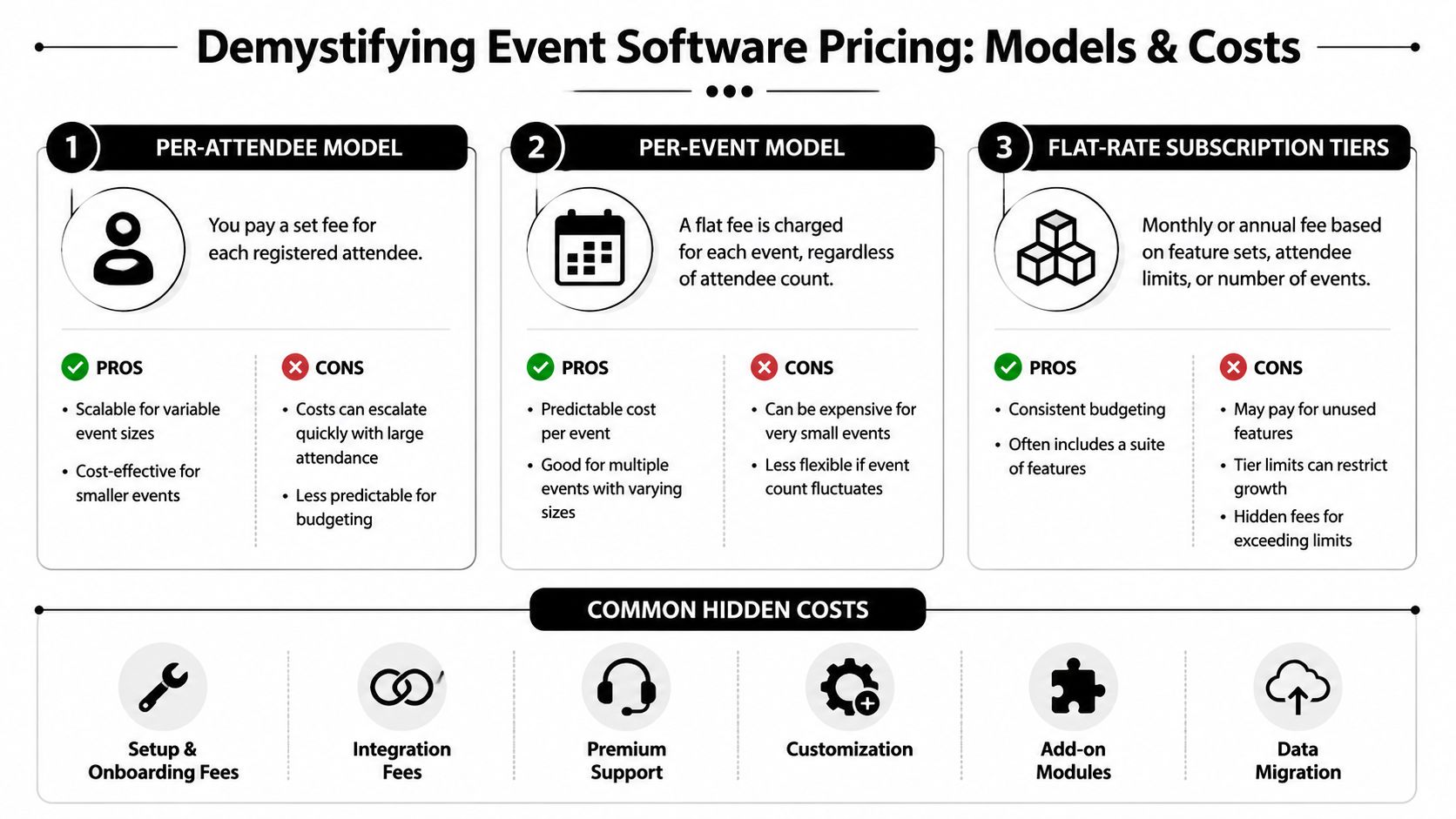 Demystifying Event Software Pricing: Models & Costs

1 PER-ATTENDEE MODEL

You pay a set fee for each registered attendee.

PROS
• Scalable for variable event sizes
• Cost-effective for smaller events

CONS
• Costs can escalate quickly with large attendance
• Less predictable for budgeting

2 PER-EVENT MODEL

A flat fee is charged for each event, regardless of attendee count.

PROS
• Predictable cost per event
• Good for multiple events with varying sizes

CONS
• Can be expensive for very small events
• Less flexible if event count fluctuates

3 FLAT-RATE SUBSCRIPTION TIERS

Monthly or annual fee based on feature sets, attendee limits, or number of events.

PROS
• Consistent budgeting
• Often includes a suite of features

CONS
• May pay for unused features
• Tier limits can restrict growth
• Hidden fees for exceeding limits

COMMON HIDDEN COSTS

Setup & Onboarding Fees

Integration Fees

Premium Support

Customization

Add-on Modules

Data Migration